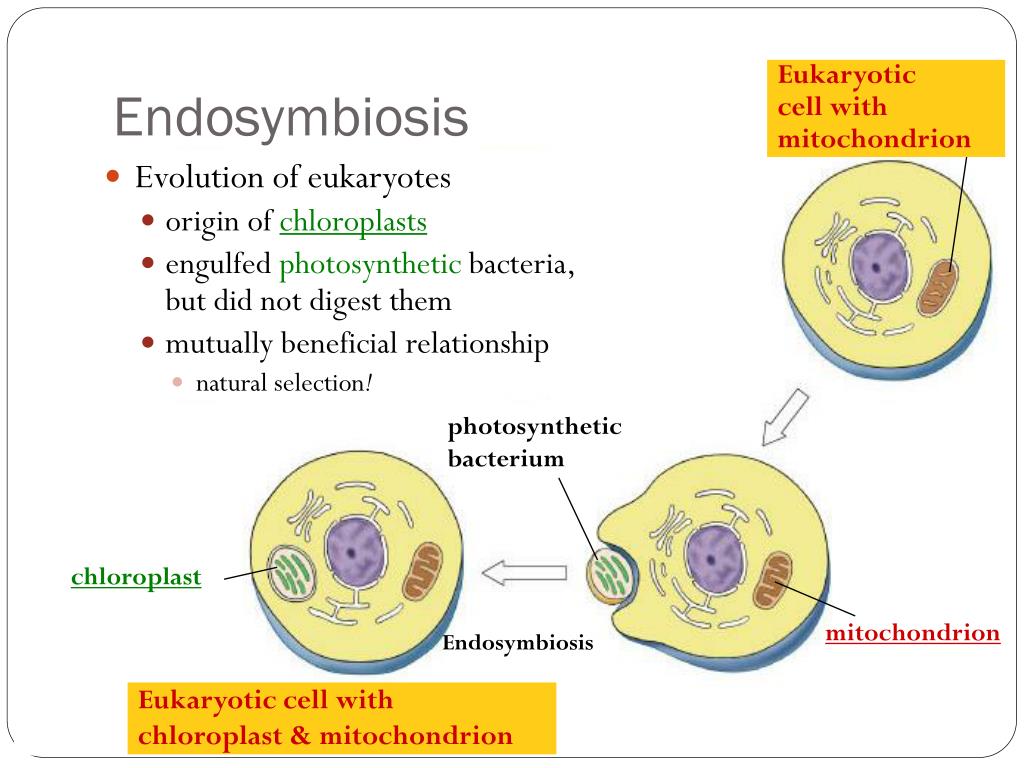 Endosymbiosis

Evolution of eukaryotes

origin of chloroplasts

engulfed photosynthetic bacteria, but did not digest them

mutually beneficial relationship

natural selection!

Eukaryotic cell with mitochondrion

photosynthetic bacterium

chloroplast

Endosymbiosis

mitochondrion

Eukaryotic cell with chloroplast & mitochondrion